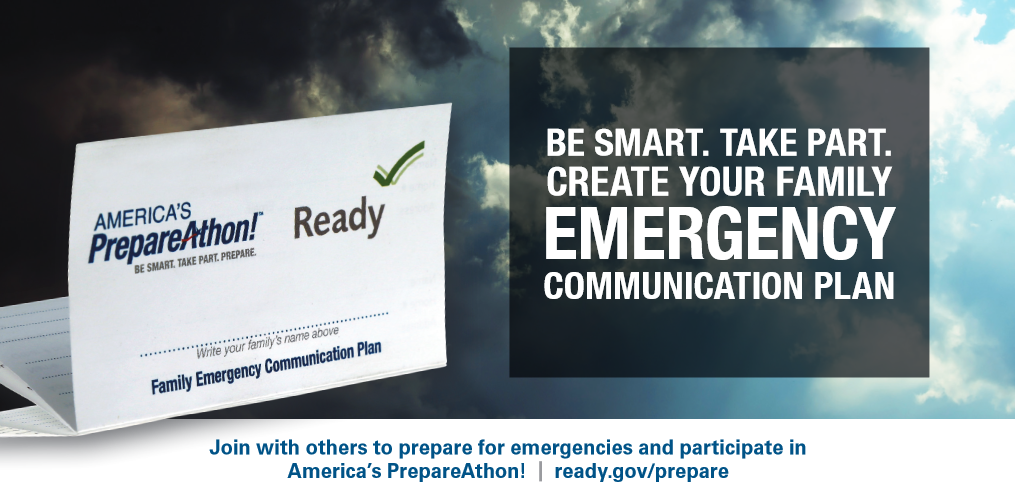 AMERICA'S
PrepareAthon!™
BE SMART. TAKE PART. PREPARE.

Ready

Write your family's name above

Family Emergency Communication Plan

BE SMART. TAKE PART.
CREATE YOUR FAMILY
EMERGENCY
COMMUNICATION PLAN

Join with others to prepare for emergencies and participate in America's PrepareAthon! | ready.gov/prepare